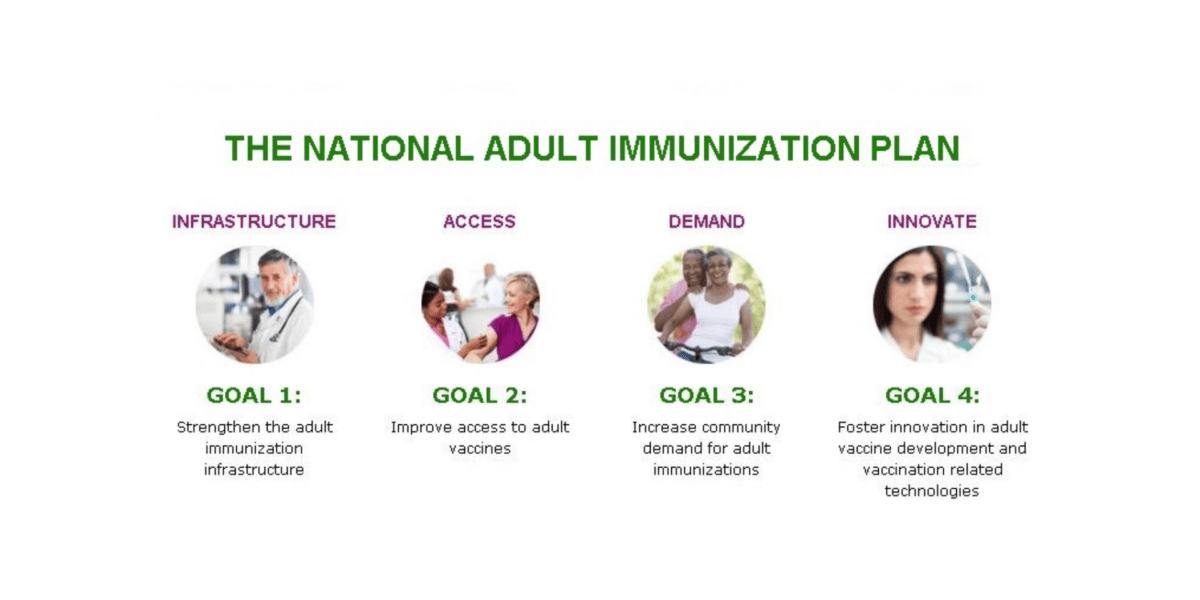 THE NATIONAL ADULT IMMUNIZATION PLAN

INFRASTRUCTURE

GOAL 1:

Strengthen the adult immunization infrastructure

ACCESS

GOAL 2:

Improve access to adult vaccines

DEMAND

GOAL 3:

Increase community demand for adult immunizations

INNOVATE

GOAL 4:

Foster innovation in adult vaccine development and vaccination related technologies